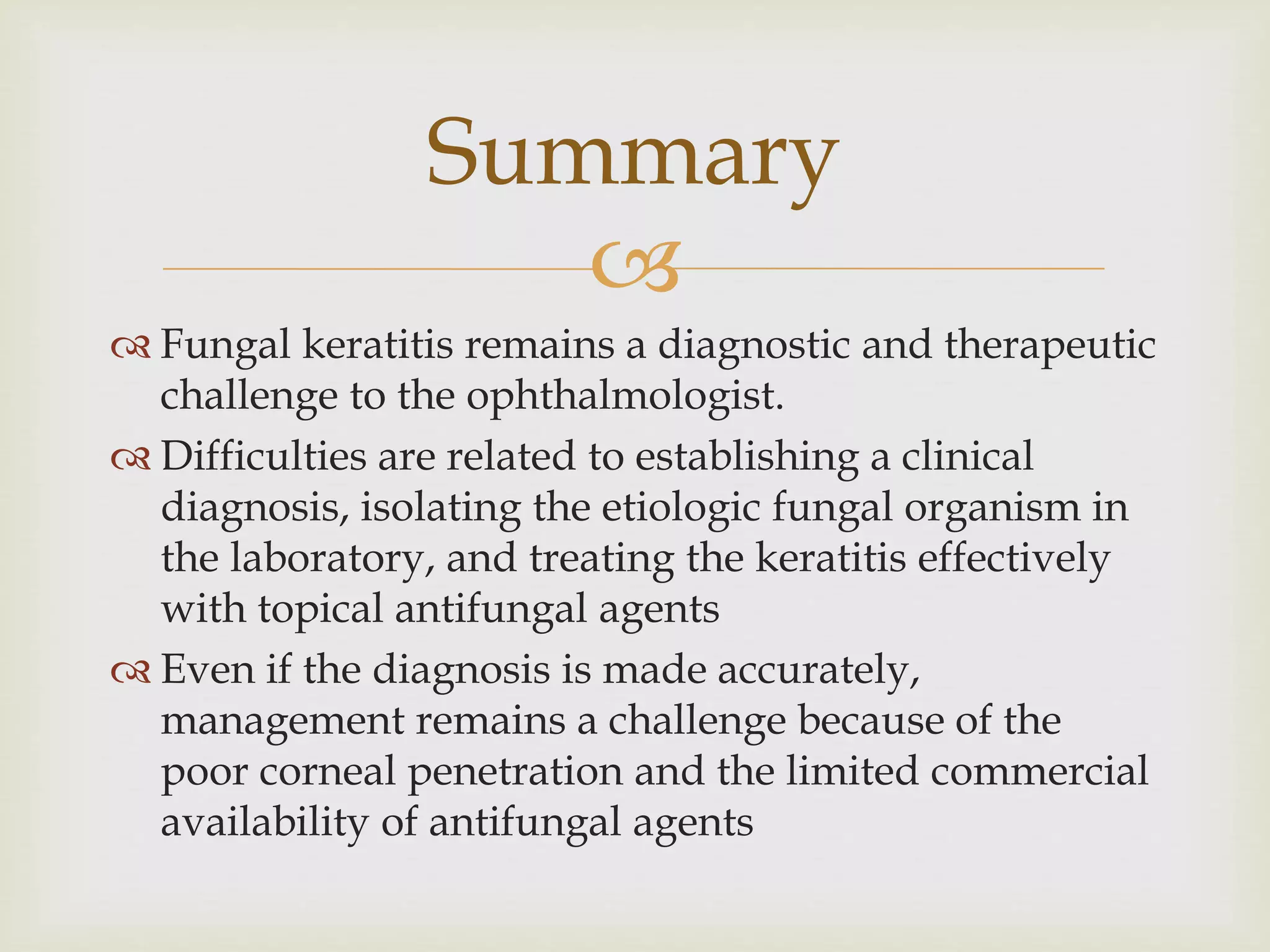 Summary

Fungal keratitis remains a diagnostic and therapeutic challenge to the ophthalmologist.

Difficulties are related to establishing a clinical diagnosis, isolating the etiologic fungal organism in the laboratory, and treating the keratitis effectively with topical antifungal agents

Even if the diagnosis is made accurately, management remains a challenge because of the poor corneal penetration and the limited commercial availability of antifungal agents